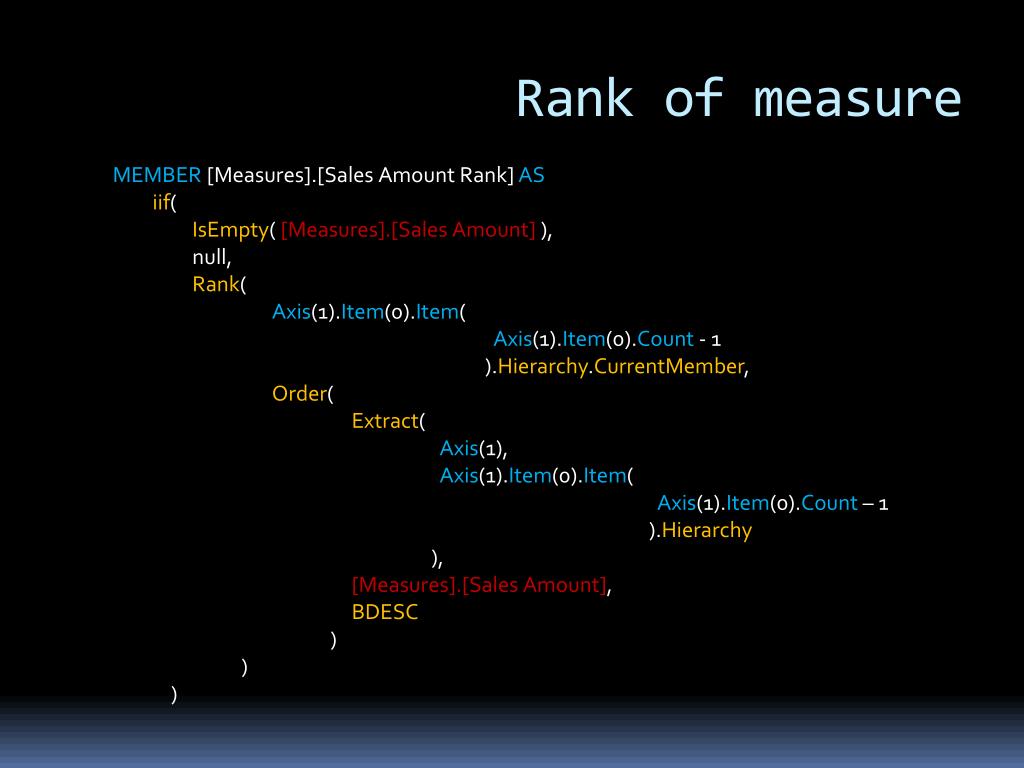 Rank of measure

MEMBER [Measures].[Sales Amount Rank] AS
iif(
IsEmpty( [Measures].[Sales Amount] ),
null,
Rank(
Axis(1).Item(0).Item(
Axis(1).Item(0).Count - 1
).Hierarchy.CurrentMember,
Order(
Extract(
Axis(1),
Axis(1).Item(0).Item(
Axis(1).Item(0).Count – 1
).Hierarchy
),
[Measures].[Sales Amount],
BDESC
)
)
)